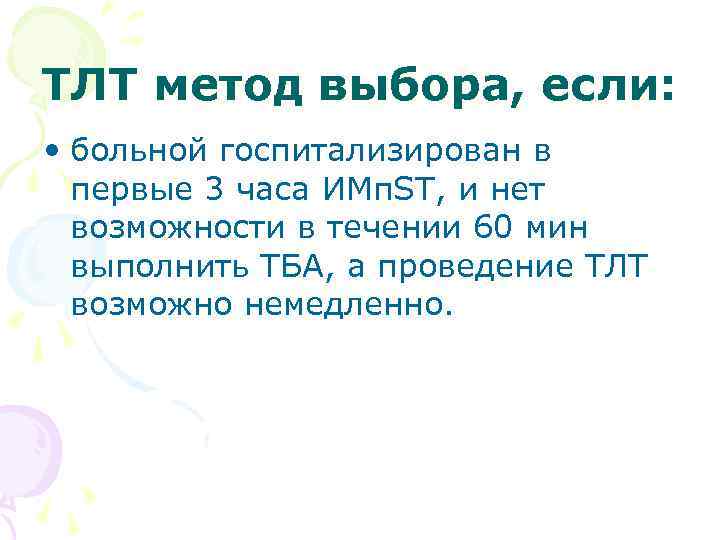 ТЛТ метод выбора, если:

• больной госпитализирован в первые 3 часа ИМпST, и нет возможности в течении 60 мин выполнить ТБА, а проведение ТЛТ возможно немедленно.